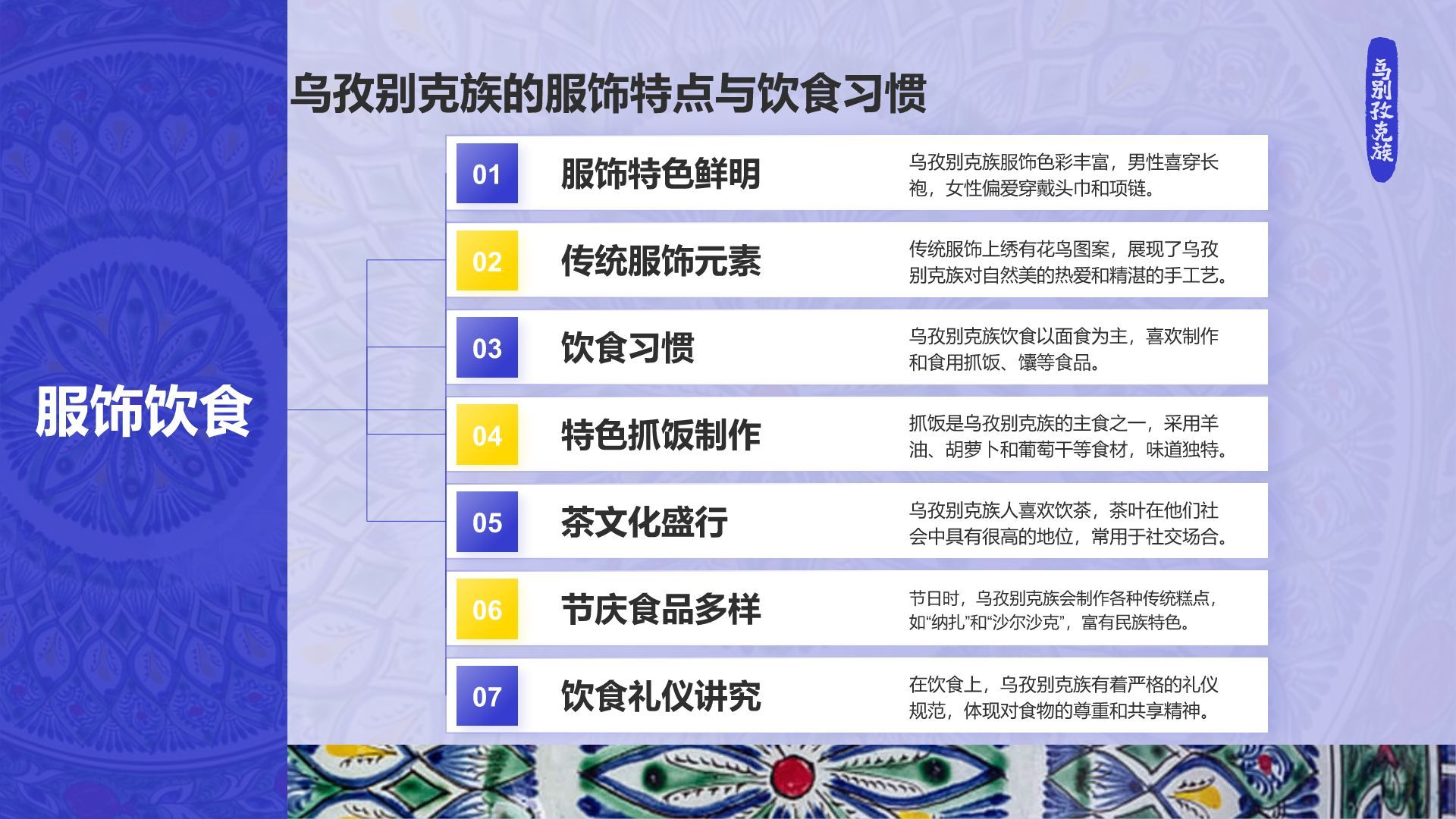 乌孜别克族的服饰特点与饮食习惯

乌别孜克族

服饰饮食

01 服饰特色鲜明
乌孜别克族服饰色彩丰富，男性喜穿长袍，女性偏爱穿戴头巾和项链。

02 传统服饰元素
传统服饰上绣有花鸟图案，展现了乌孜别克族对自然美的热爱和精湛的手工艺。

03 饮食习惯
乌孜别克族饮食以面食为主，喜欢制作和食用抓饭、馕等食品。

04 特色抓饭制作
抓饭是乌孜别克族的主食之一，采用羊油、胡萝卜和葡萄干等食材，味道独特。

05 茶文化盛行
乌孜别克族人喜欢饮茶，茶叶在他们社会中具有很高的地位，常用于社交场合。

06 节庆食品多样
节日时，乌孜别克族会制作各种传统糕点，如“纳扎”和“沙尔沙克”，富有民族特色。

07 饮食礼仪讲究
在饮食上，乌孜别克族有着严格的礼仪规范，体现对食物的尊重和共享精神。